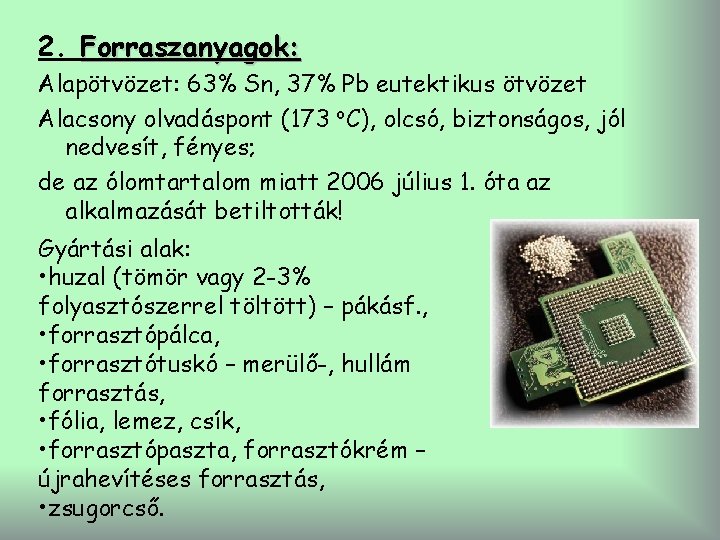 2. Forraszanyagok:

Alapötvözet: 63% Sn, 37% Pb eutektikus ötvözet

Alacsony olvadáspont (173 °C), olcsó, biztonságos, jól nedvesít, fényes;

de az ólomtartalom miatt 2006 július 1. óta az alkalmazását betiltották!

Gyártási alak:
•huzal (tömör vagy 2-3% folyasztószerrel töltött) – pákásf.,
•forrasztópálca,
•forrasztótuskó – merülő-, hullám forrasztás,
•fólia, lemez, csík,
•forrasztópaszta, forrasztókrém – újrahevítéses forrasztás,
•zsugorcső.